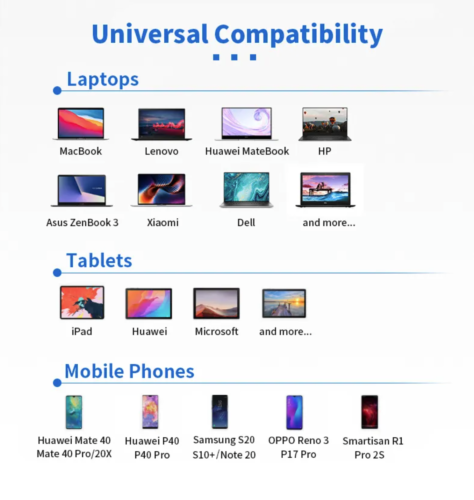 Universal Compatibility

Laptops

MacBook

Lenovo

Huawei MateBook

HP

Asus ZenBook 3

Xiaomi

Dell

and more...

Tablets

iPad

Huawei

Microsoft

and more...

Mobile Phones

Huawei Mate 40 Mate 40 Pro/20X

Huawei P40 P40 Pro

Samsung S20 S10+/Note 20

OPPO Reno 3 P17 Pro

Smartisan R1 Pro 2S